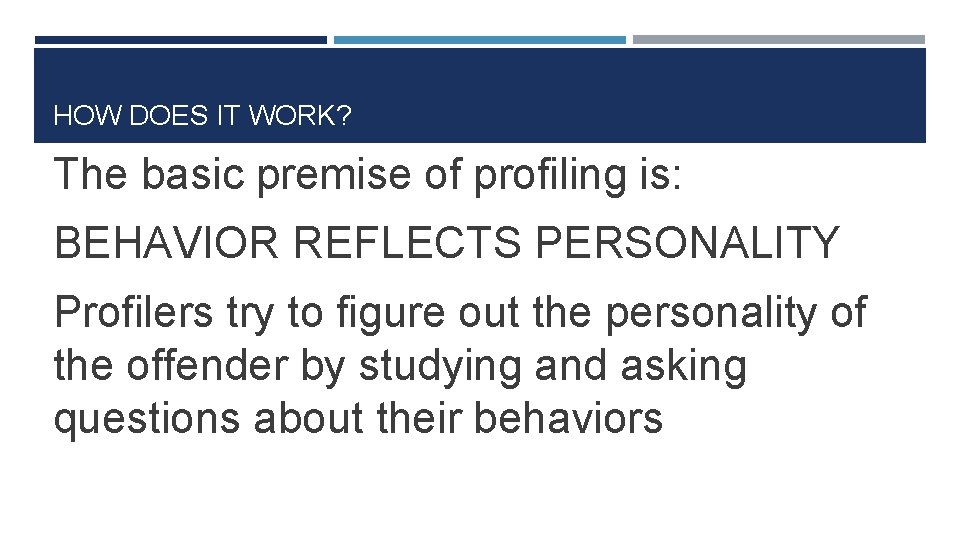 HOW DOES IT WORK?

The basic premise of profiling is:

BEHAVIOR REFLECTS PERSONALITY

Profilers try to figure out the personality of the offender by studying and asking questions about their behaviors